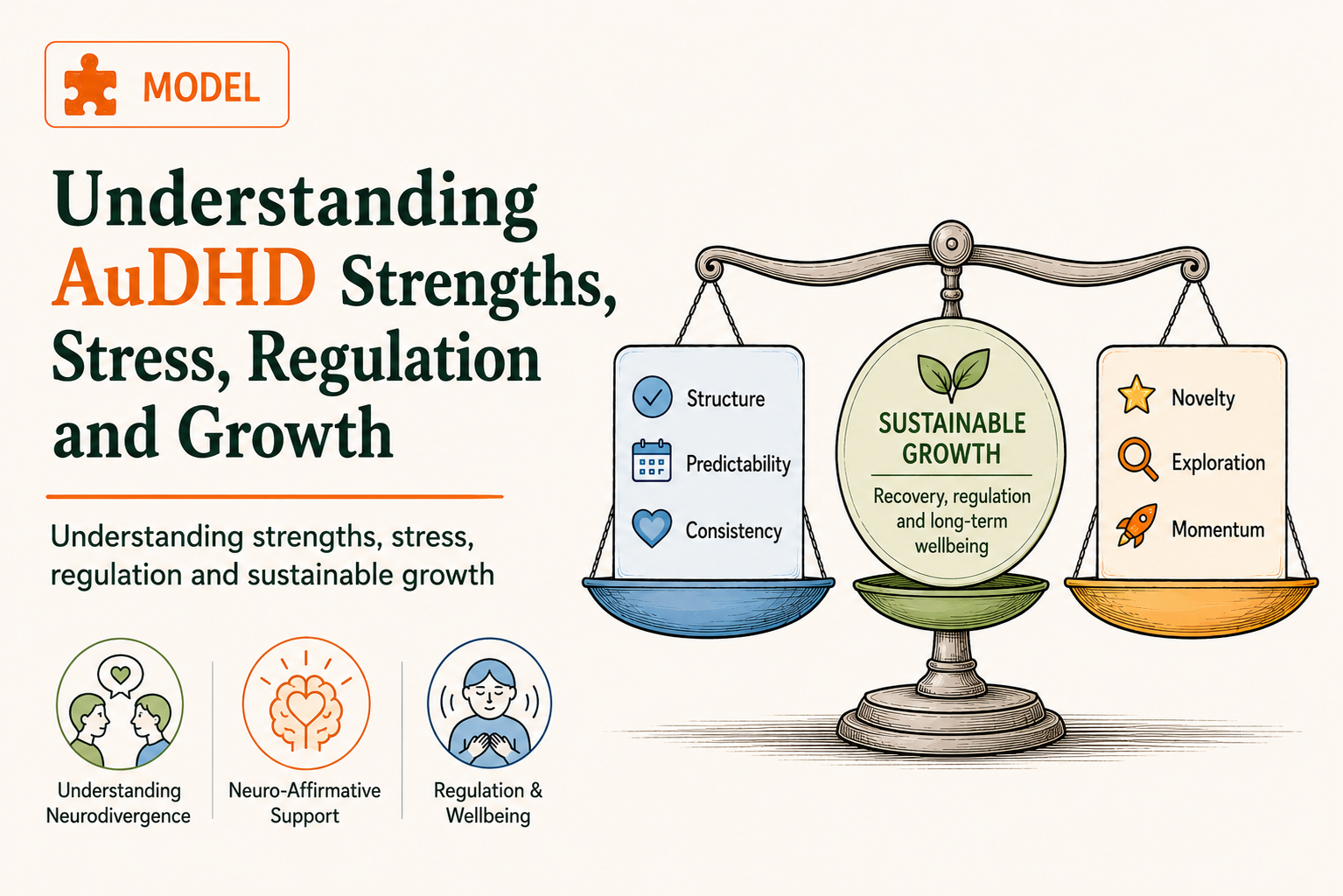 MODEL

Understanding AuDHD Strengths, Stress, Regulation and Growth

Understanding strengths, stress, regulation and sustainable growth

Understanding Neurodivergence

Neuro-Affirmative Support

Regulation & Wellbeing

Structure

Predictability

Consistency

SUSTAINABLE GROWTH

Recovery, regulation and long-term wellbeing

Novelty

Exploration

Momentum